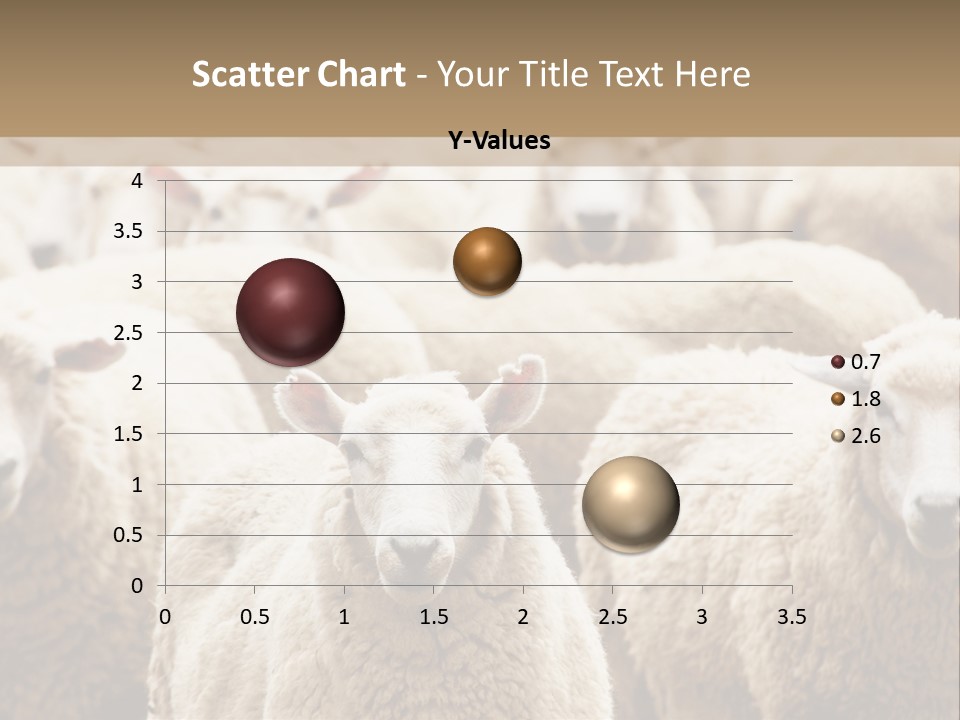 Scatter Chart - Your Title Text Here

Y-Values

4
3.5
3
2.5
2
1.5
1
0.5
0

0 0.5 1 1.5 2 2.5 3 3.5

0.7
1.8
2.6